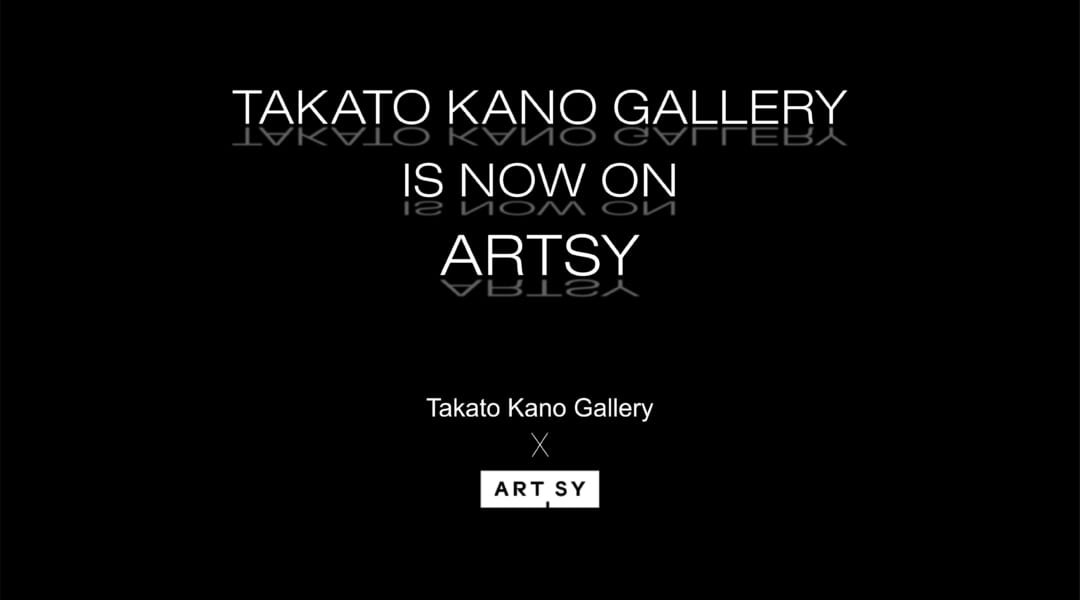 TAKATO KANO GALLERY
IS NOW ON
ARTSY

Takato Kano Gallery
X
ARTSY